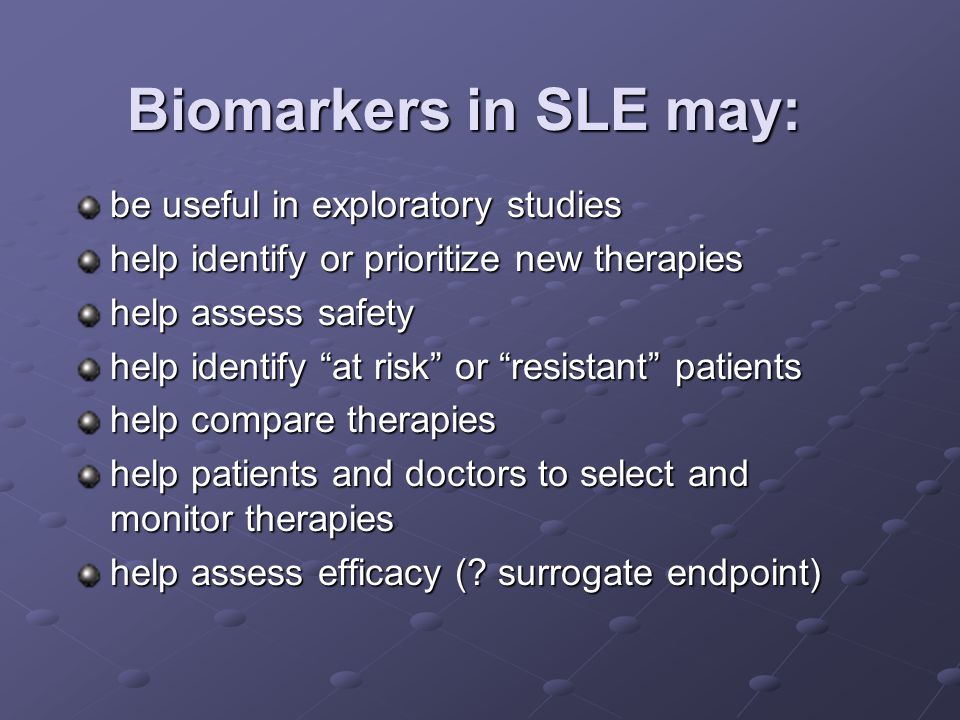 Biomarkers in SLE may:

be useful in exploratory studies
help identify or prioritize new therapies
help assess safety
help identify “at risk” or “resistant” patients
help compare therapies
help patients and doctors to select and monitor therapies
help assess efficacy (? surrogate endpoint)